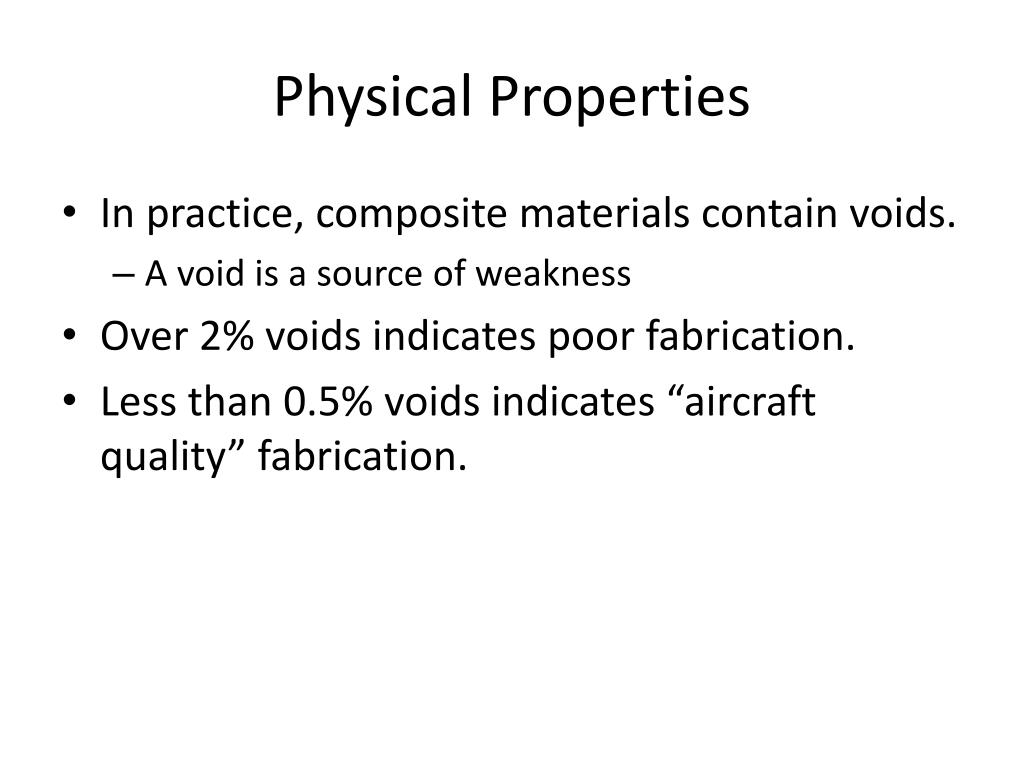 Physical Properties

• In practice, composite materials contain voids.
– A void is a source of weakness
• Over 2% voids indicates poor fabrication.
• Less than 0.5% voids indicates “aircraft quality” fabrication.